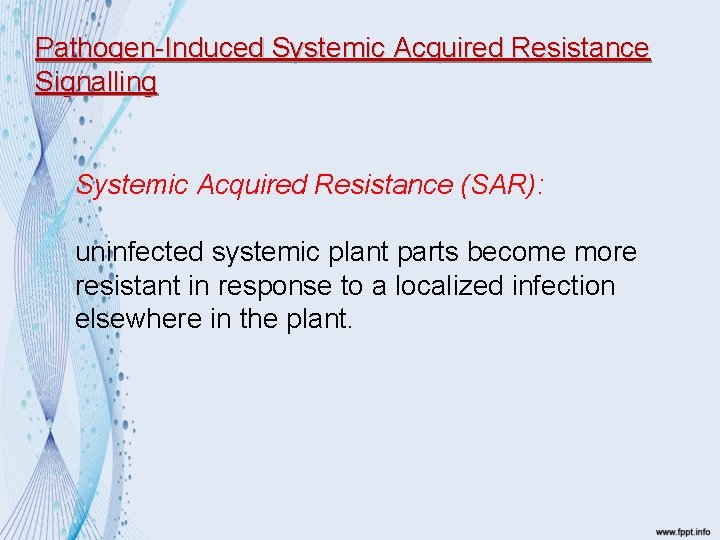 Pathogen-Induced Systemic Acquired Resistance Signalling

Systemic Acquired Resistance (SAR):

uninfected systemic plant parts become more resistant in response to a localized infection elsewhere in the plant.

www.fppt.info